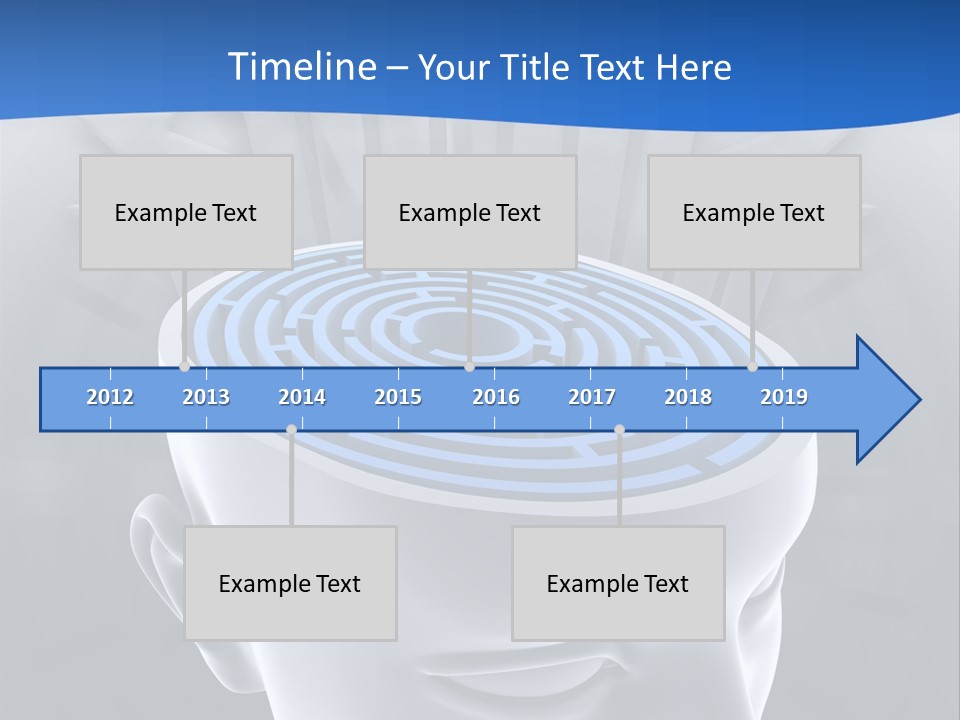 Timeline – Your Title Text Here

Example Text

Example Text

Example Text

2012 2013 2014 2015 2016 2017 2018 2019

Example Text

Example Text